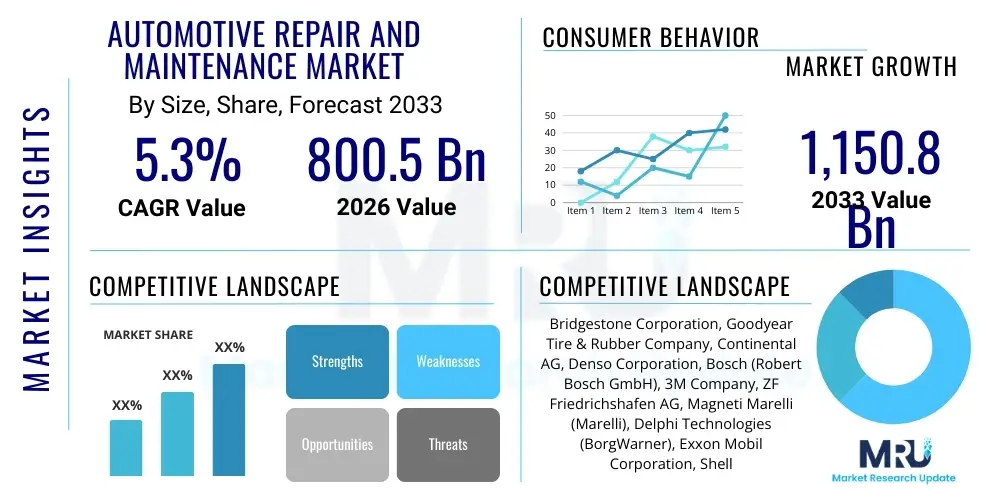 MARKET INSIGHTS

AUTOMOTIVE REPAIR AND MAINTENANCE MARKET

By Size, Share, Forecast 2033

5.3%
CAGR Value

800.5 Bn
2026 Value

CONSUMER BEHAVIOR

MARKET GROWTH

50
40
30
20
10
0
Item 1 Item 2 Item 3 Item 4 Item 5

1,150.8 Bn
2033 Value

COMPETITIVE LANDSCAPE

MARKET SHARE

XX%
XX%
XX%

Strengths
Weaknesses
Opportunities
Threats

COMPETITIVE LANDSCAPE

Bridgestone Corporation, Goodyear Tire & Rubber Company, Continental AG, Denso Corporation, Bosch (Robert Bosch GmbH), 3M Company, ZF Friedrichshafen AG, Magneti Marelli (Marelli), Delphi Technologies (BorgWarner), Exxon Mobil Corporation, Shell

MRU
Market Research Update